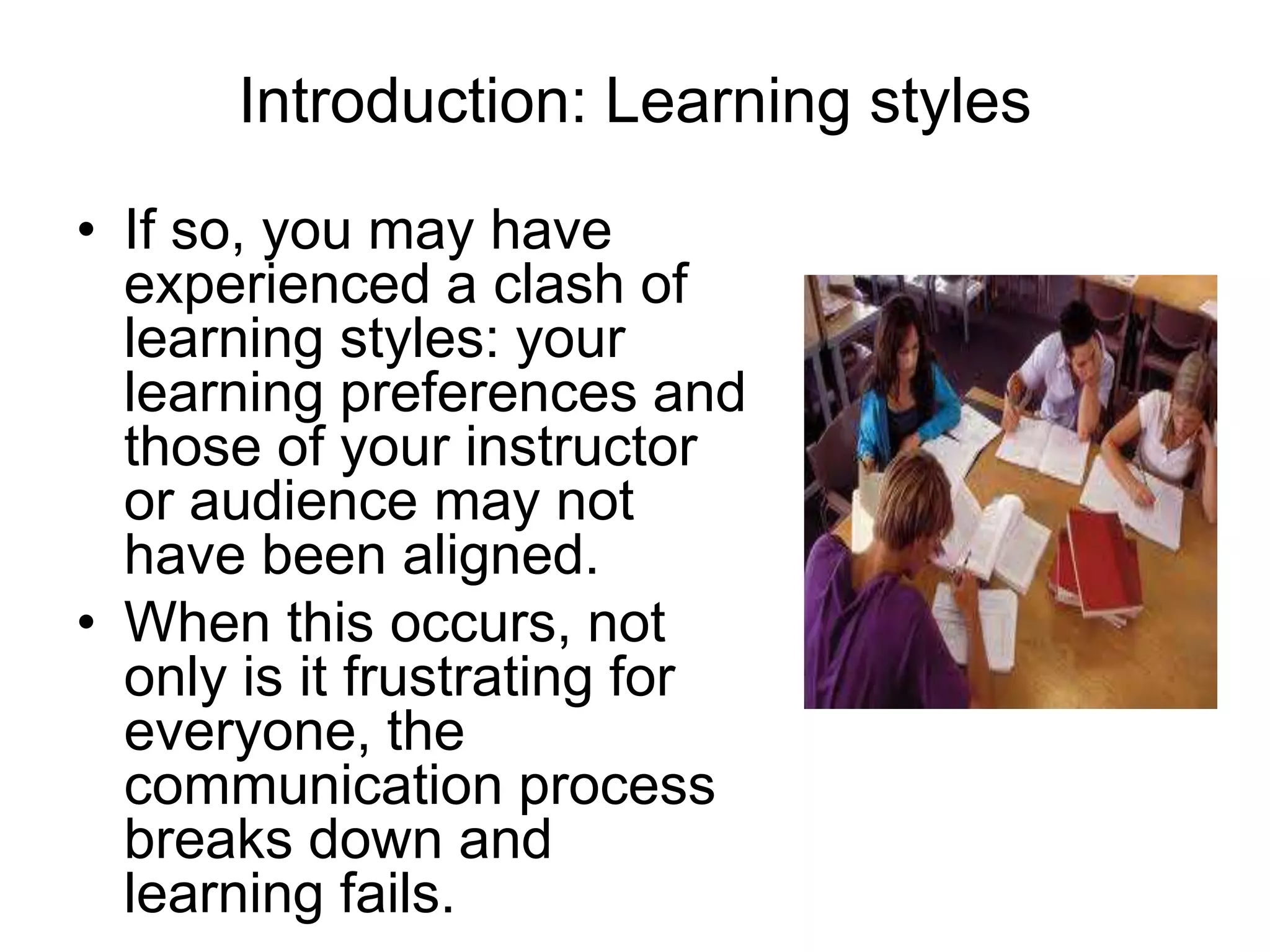 Introduction: Learning styles

• If so, you may have experienced a clash of learning styles: your learning preferences and those of your instructor or audience may not have been aligned.

• When this occurs, not only is it frustrating for everyone, the communication process breaks down and learning fails.